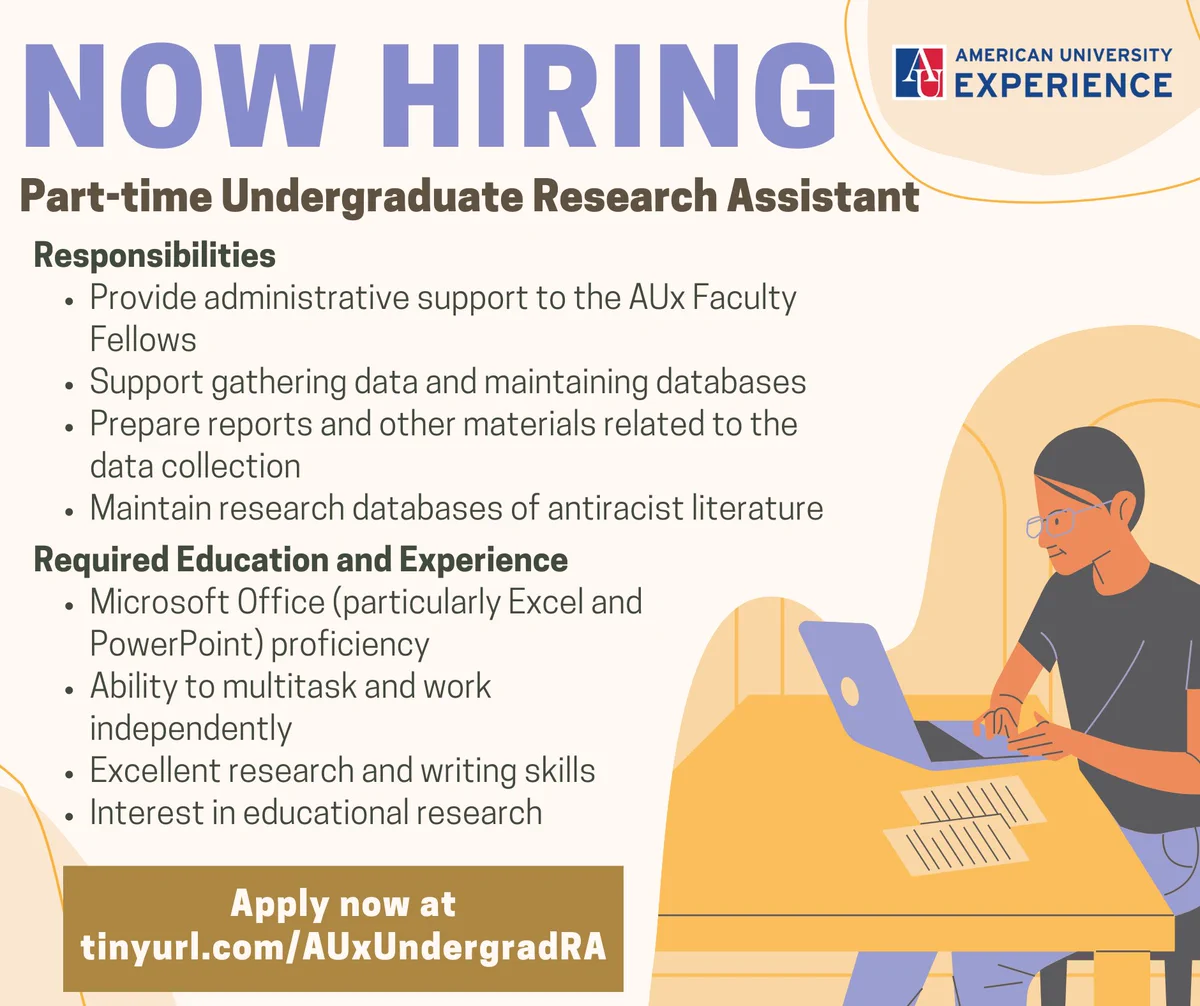 NOW HIRING

AU AMERICAN UNIVERSITY EXPERIENCE

Part-time Undergraduate Research Assistant

Responsibilities
- Provide administrative support to the AUx Faculty Fellows
- Support gathering data and maintaining databases
- Prepare reports and other materials related to the data collection
- Maintain research databases of antiracist literature

Required Education and Experience
- Microsoft Office (particularly Excel and PowerPoint) proficiency
- Ability to multitask and work independently
- Excellent research and writing skills
- Interest in educational research

Apply now at tinyurl.com/AUxUndergradRA